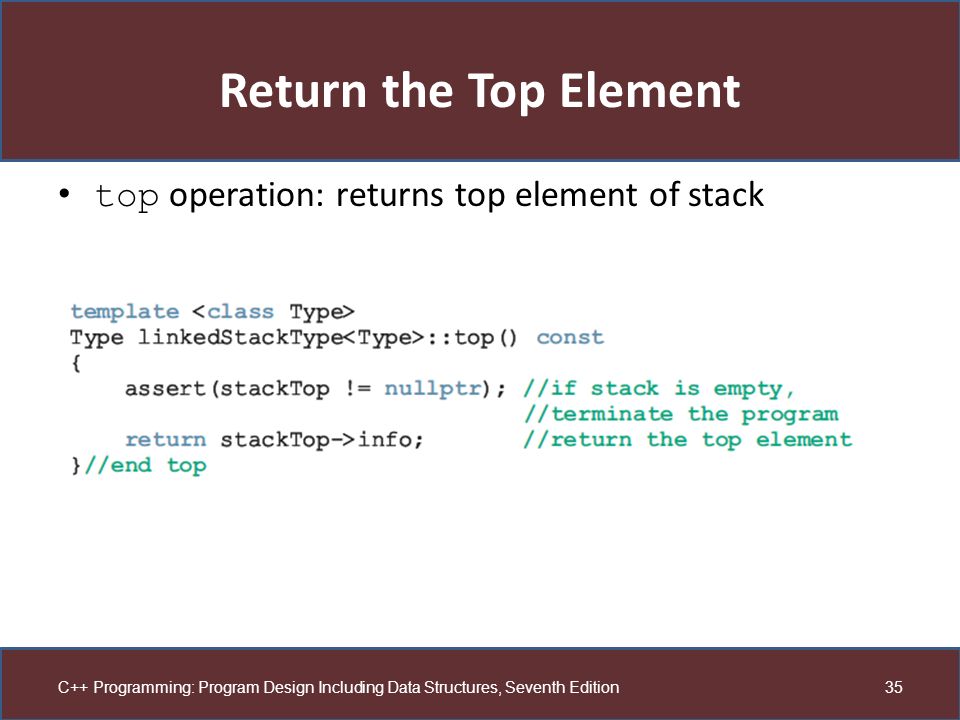 Return the Top Element

• top operation: returns top element of stack

template <class Type>
Type linkedStackType<Type>::top() const
{
    assert(stackTop != nullptr); //if stack is empty,
                                 //terminate the program
    return stackTop->info;       //return the top element
}//end top

C++ Programming: Program Design Including Data Structures, Seventh Edition

35